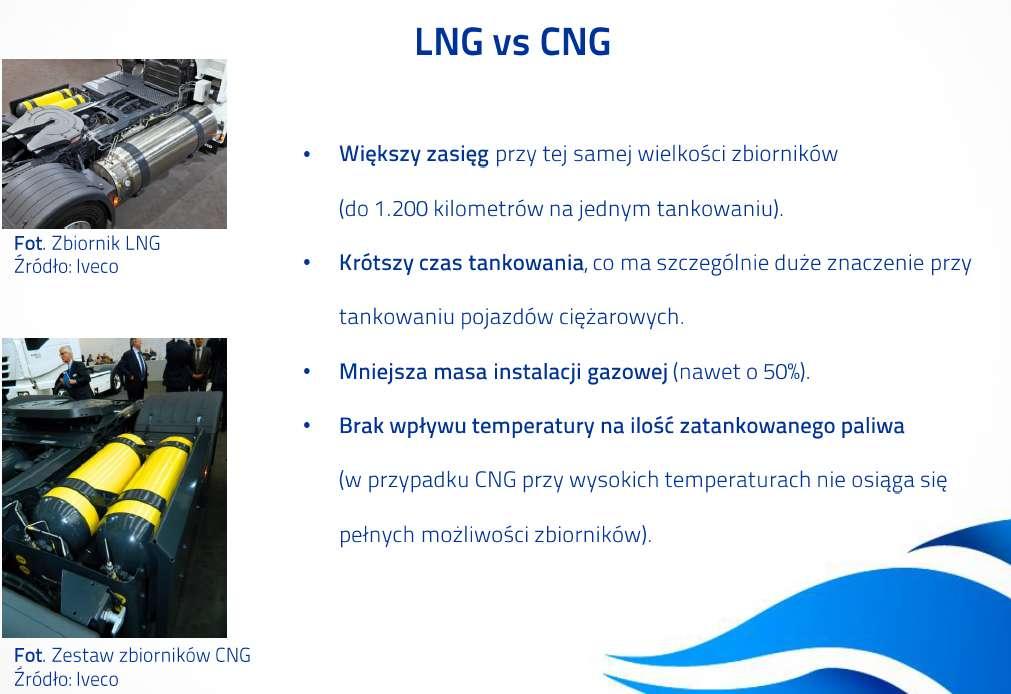 LNG vs CNG

Fot. Zbiornik LNG
Źródło: Iveco

Fot. Zestaw zbiorników CNG
Źródło: Iveco

• Większy zasięg przy tej samej wielkości zbiorników (do 1.200 kilometrów na jednym tankowaniu).

• Krótszy czas tankowania, co ma szczególnie duże znaczenie przy tankowaniu pojazdów ciężarowych.

• Mniejsza masa instalacji gazowej (nawet o 50%).

• Brak wpływu temperatury na ilość zatankowanego paliwa (w przypadku CNG przy wysokich temperaturach nie osiąga się pełnych możliwości zbiorników).